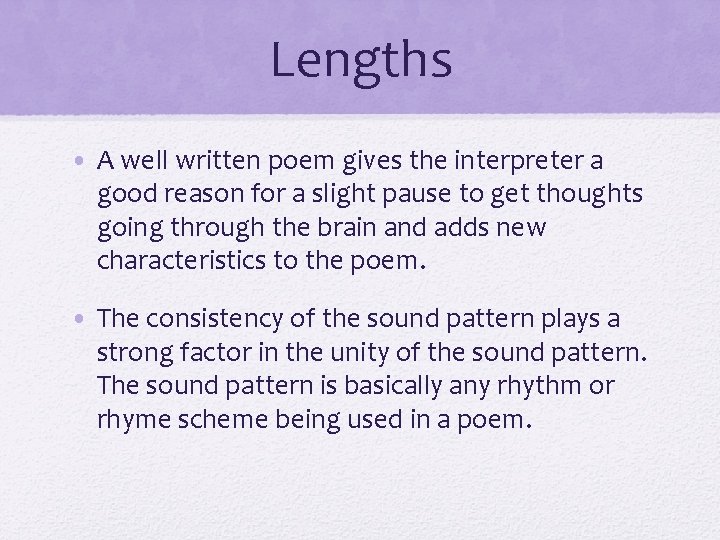 Lengths

• A well written poem gives the interpreter a good reason for a slight pause to get thoughts going through the brain and adds new characteristics to the poem.

• The consistency of the sound pattern plays a strong factor in the unity of the sound pattern. The sound pattern is basically any rhythm or rhyme scheme being used in a poem.